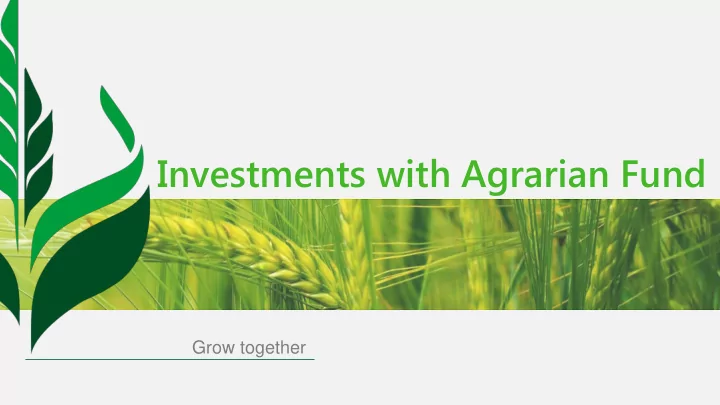 Investments with Agrarian Fund

Grow together